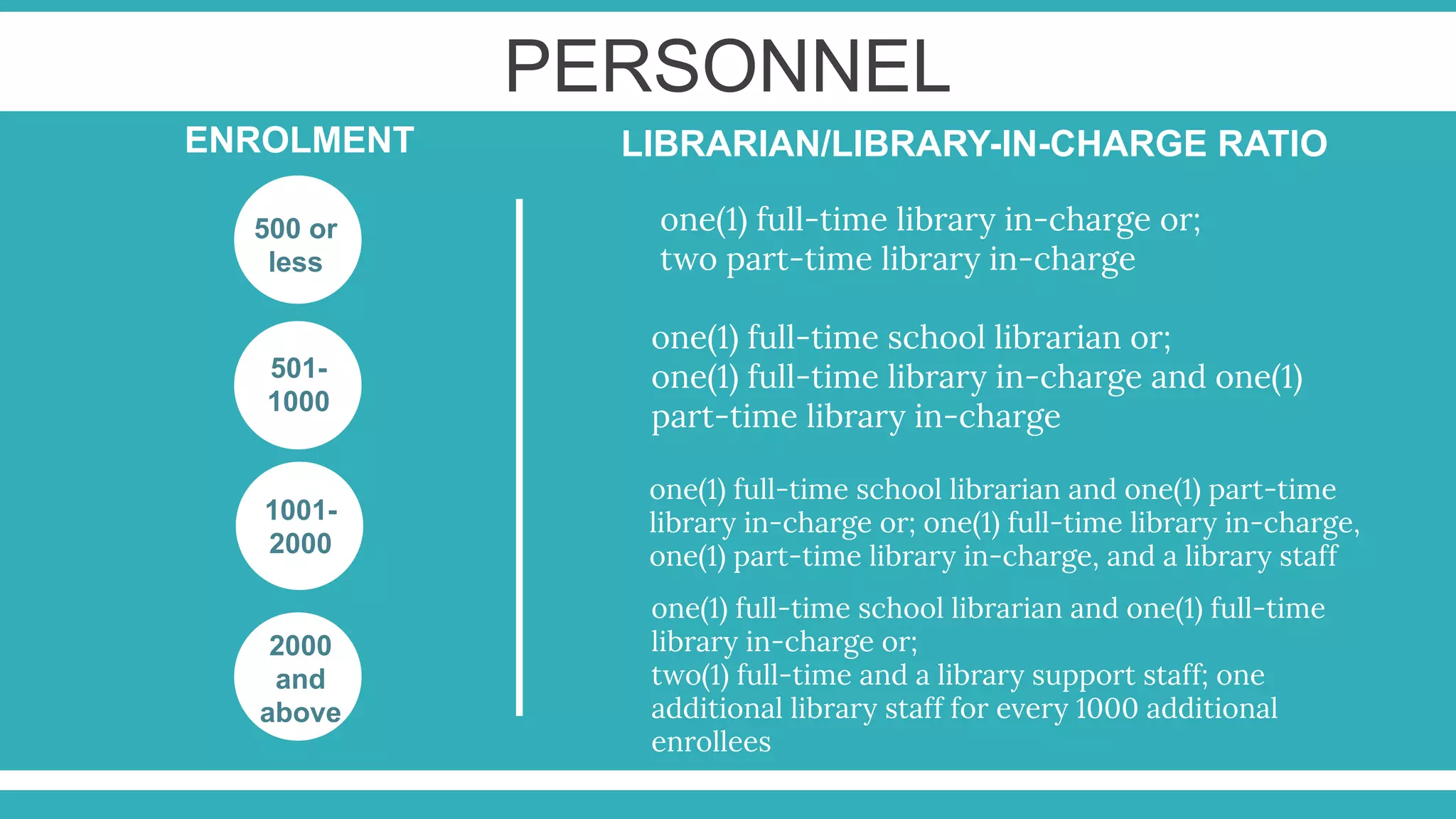 PERSONNEL

| ENROLMENT | LIBRARIAN/LIBRARY-IN-CHARGE RATIO |
|---|---|
| 500 or less | one(1) full-time library in-charge or; two part-time library in-charge |
| 501-1000 | one(1) full-time school librarian or; one(1) full-time library in-charge and one(1) part-time library in-charge |
| 1001-2000 | one(1) full-time school librarian and one(1) part-time library in-charge or; one(1) full-time library in-charge, one(1) part-time library in-charge, and a library staff |
| 2000 and above | one(1) full-time school librarian and one(1) full-time library in-charge or; two(1) full-time and a library support staff; one additional library staff for every 1000 additional enrollees |